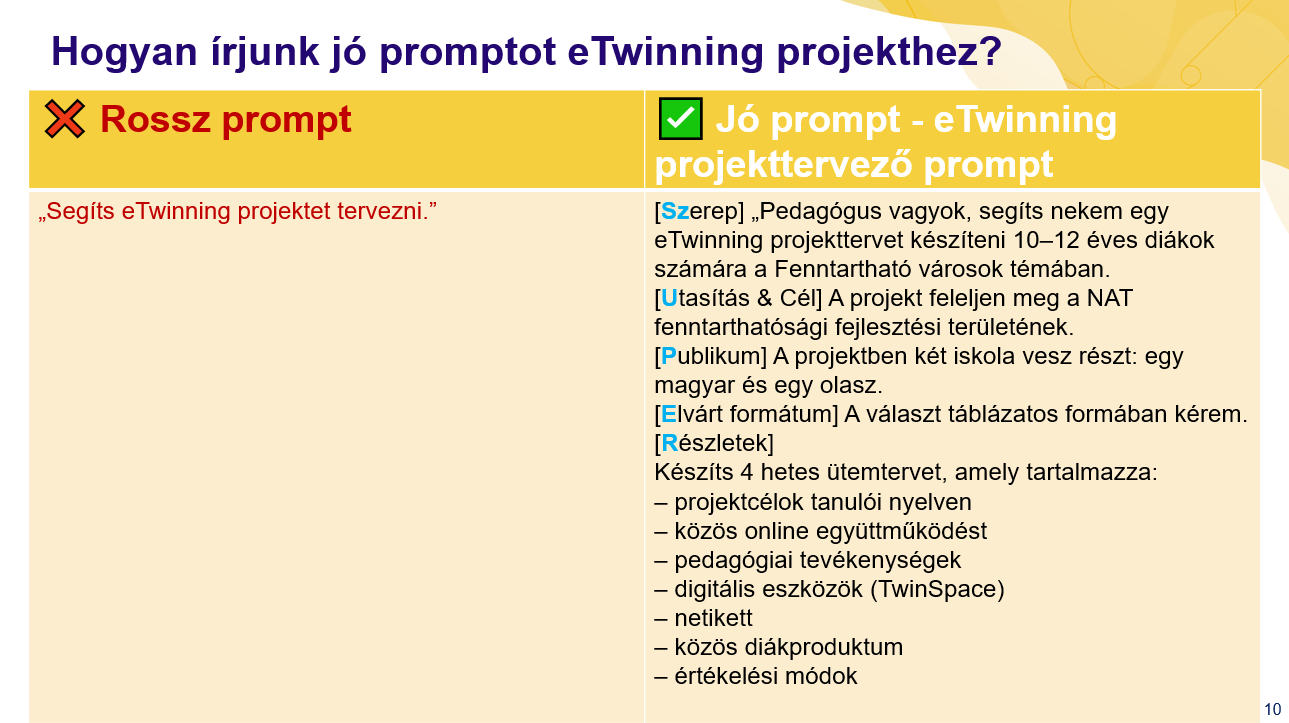 Hogyan írjunk jó promptot eTwinning projekthez?

| ❌ Rossz prompt | ✅ Jó prompt - eTwinning projekttervező prompt |
|---|---|
| „Segíts eTwinning projektet tervezni.” | [Szerep] „Pedagógus vagyok, segíts nekem egy eTwinning projekttervet készíteni 10–12 éves diákok számára a Fenntartható városok témában. [Utasítás & Cél] A projekt feleljen meg a NAT fenntarthatósági fejlesztési területének. [Publikum] A projektben két iskola vesz részt: egy magyar és egy olasz. [Elvárt formátum] A választ táblázatos formában kérem. [Részletek] Készíts 4 hetes ütemtervet, amely tartalmazza: – projektcélok tanulói nyelven – közös online együttműködést – pedagógiai tevékenységek – digitális eszközök (TwinSpace) – netikett – közös diákproduktum – értékelési módok |

10